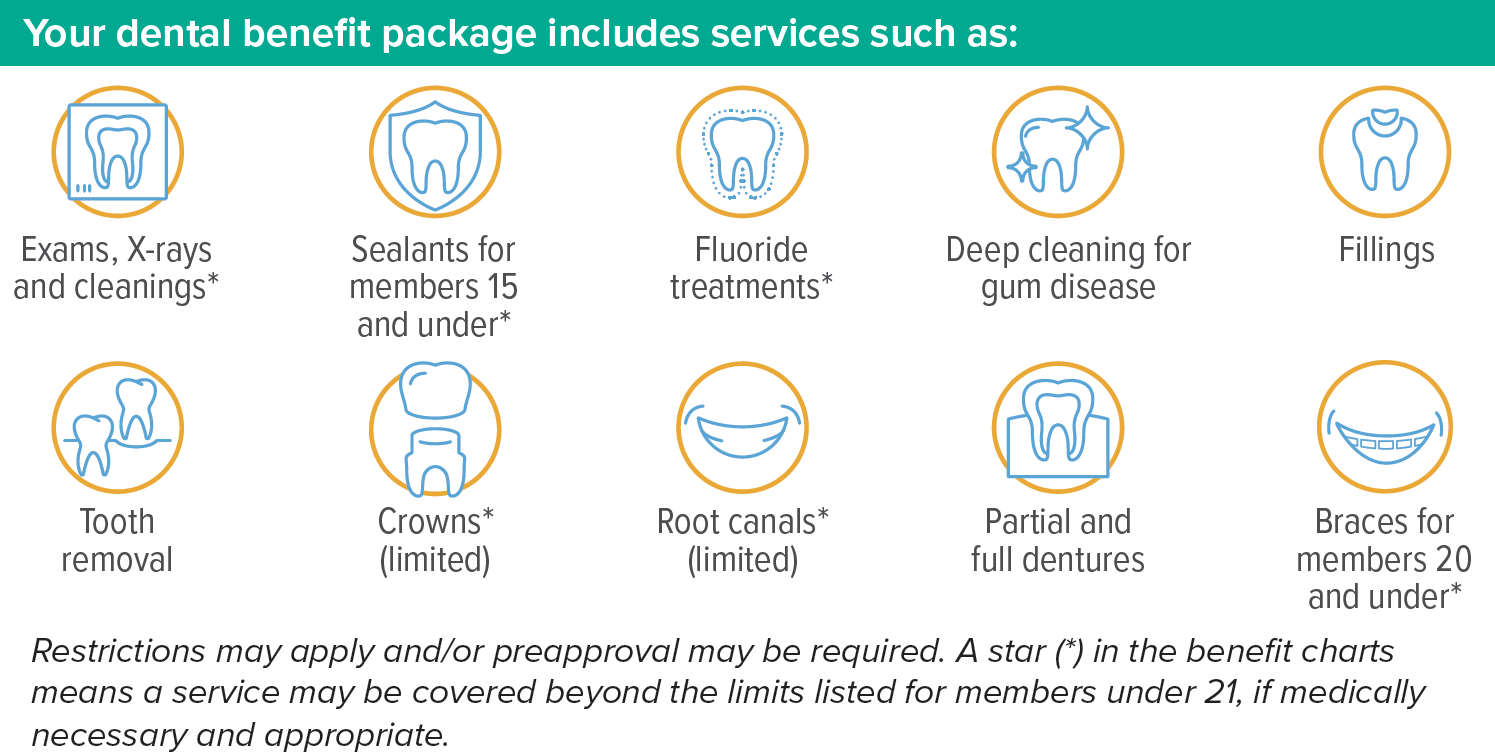 Your dental benefit package includes services such as:

Exams, X-rays and cleanings*

Sealants for members 15 and under*

Fluoride treatments*

Deep cleaning for gum disease

Fillings

Tooth removal

Crowns* (limited)

Root canals* (limited)

Partial and full dentures

Braces for members 20 and under*

Restrictions may apply and/or preapproval may be required. A star (*) in the benefit charts means a service may be covered beyond the limits listed for members under 21, if medically necessary and appropriate.